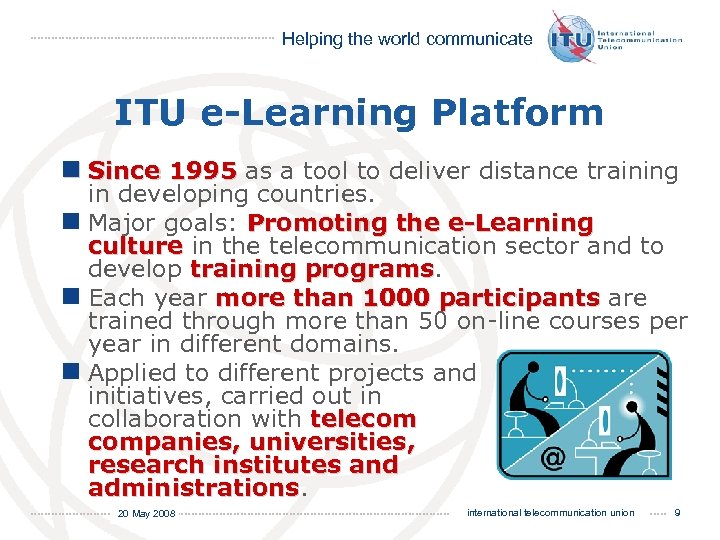 Helping the world communicate

ITU International Telecommunication Union

ITU e-Learning Platform

Since 1995 as a tool to deliver distance training in developing countries.

Major goals: Promoting the e-Learning culture in the telecommunication sector and to develop training programs.

Each year more than 1000 participants are trained through more than 50 on-line courses per year in different domains.

Applied to different projects and initiatives, carried out in collaboration with telecom companies, universities, research institutes and administrations.

@

20 May 2008

international telecommunication union 9